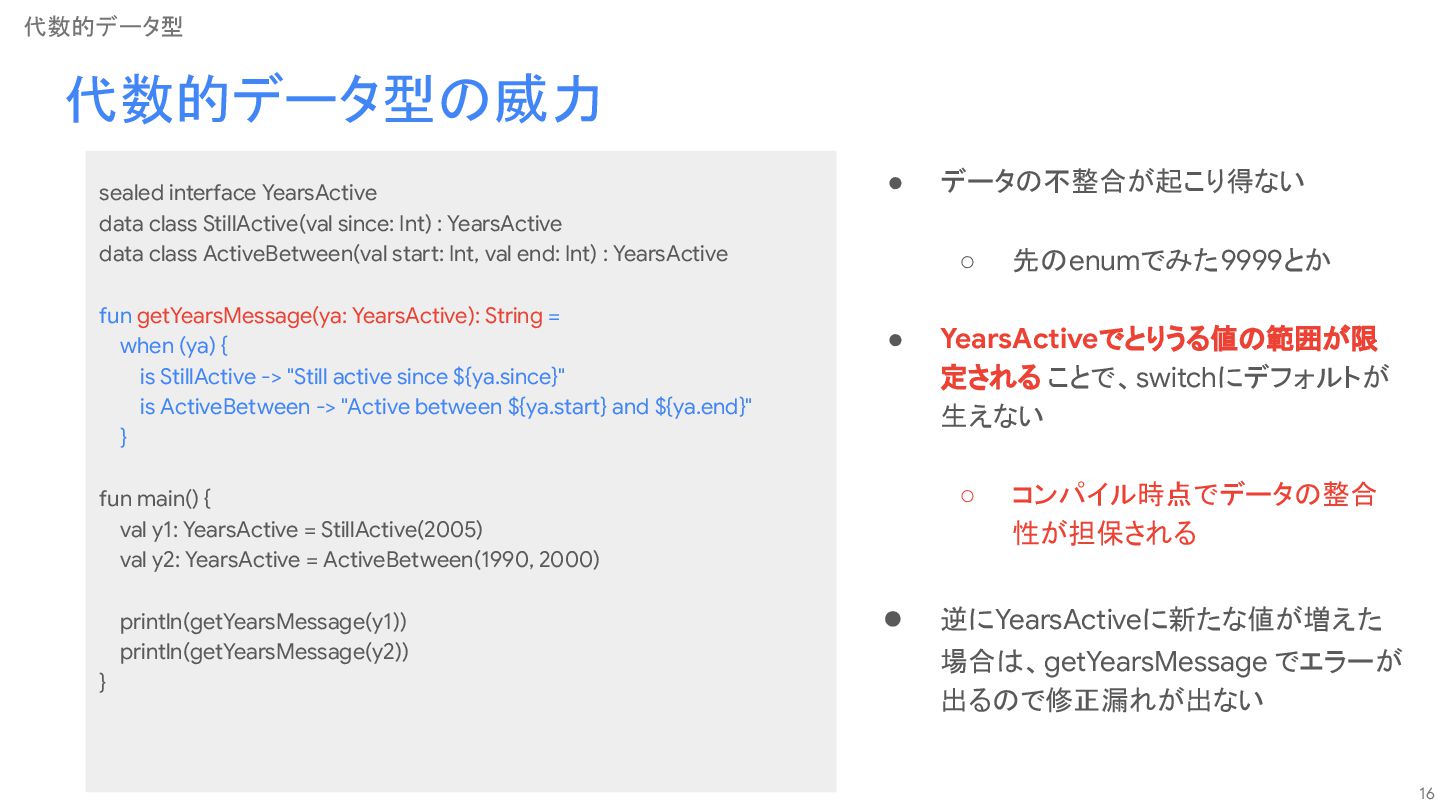 代数的データ型

代数的データ型の威力

sealed interface YearsActive
data class StillActive(val since: Int) : YearsActive
data class ActiveBetween(val start: Int, val end: Int) : YearsActive

fun getYearsMessage(ya: YearsActive): String =
when (ya) {
is StillActive -> "Still active since ${ya.since}"
is ActiveBetween -> "Active between ${ya.start} and ${ya.end}"
}

fun main() {
val y1: YearsActive = StillActive(2005)
val y2: YearsActive = ActiveBetween(1990, 2000)

println(getYearsMessage(y1))
println(getYearsMessage(y2))
}

● データの不整合が起こり得ない

○ 先のenumでみた9999とか

● YearsActiveでとりうる値の範囲が限定されることで、switchにデフォルトが生えない

○ コンパイル時点でデータの整合性が担保される

● 逆にYearsActiveに新たな値が増えた場合は、getYearsMessage でエラーが出るので修正漏れが出ない

16